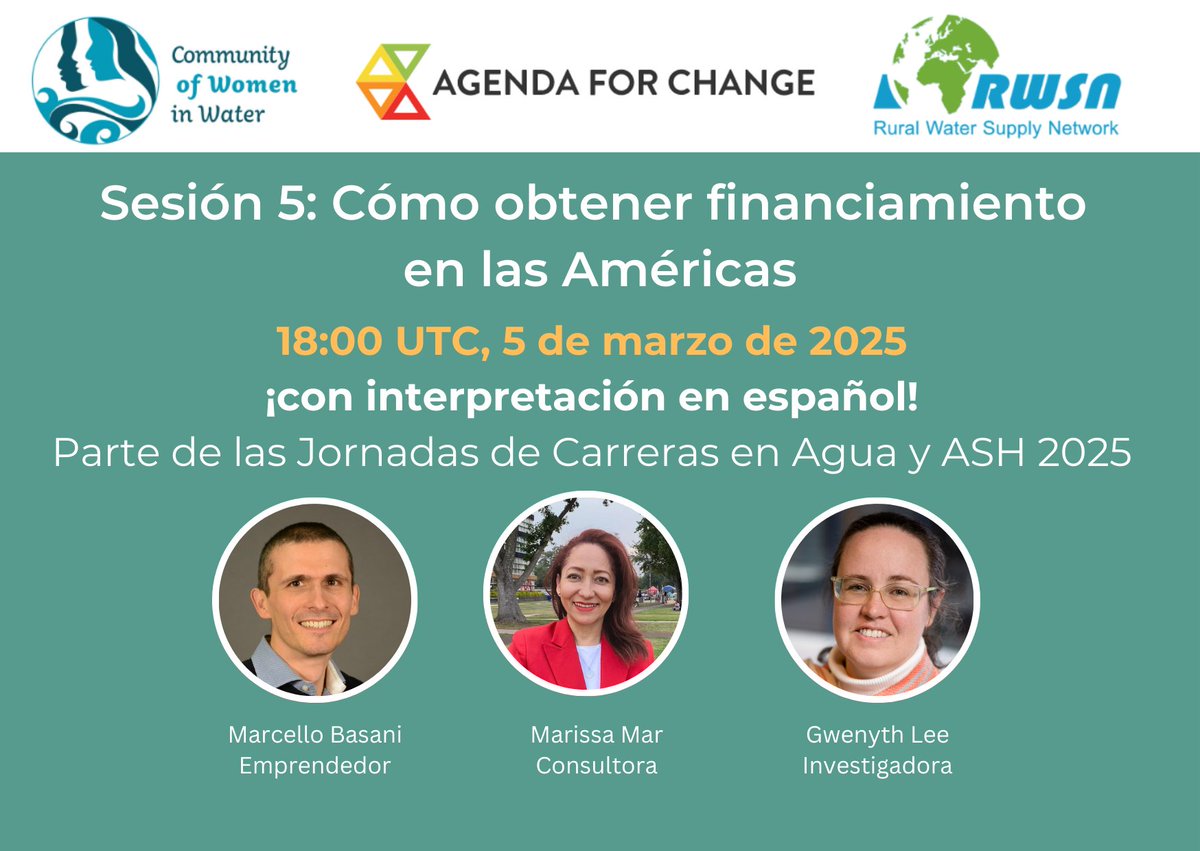 Community of Women in Water

AGENDA FOR CHANGE

RWSN
Rural Water Supply Network

Sesión 5: Cómo obtener financiamiento en las Américas

18:00 UTC, 5 de marzo de 2025

¡con interpretación en español!

Parte de las Jornadas de Carreras en Agua y ASH 2025

Marcello Basani
Emprendedor

Marissa Mar
Consultora

Gwenyth Lee
Investigadora